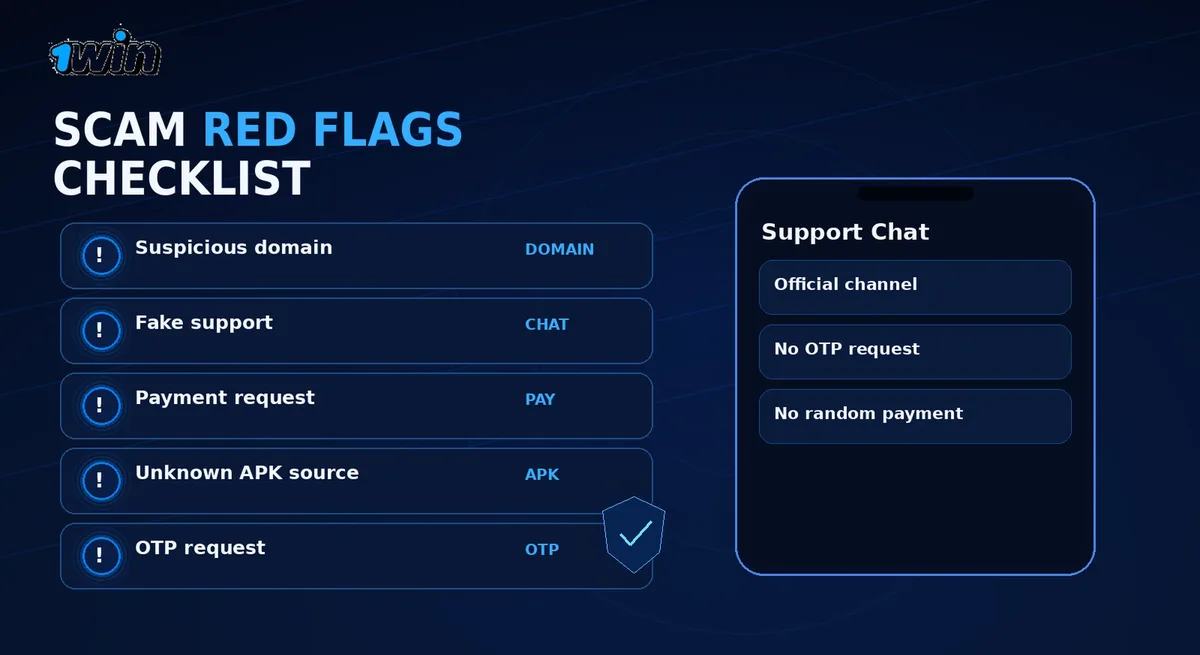 1win

SCAM RED FLAGS CHECKLIST

! Suspicious domain DOMAIN

! Fake support CHAT

! Payment request PAY

! Unknown APK source APK

! OTP request OTP

Support Chat

Official channel

No OTP request

No random payment